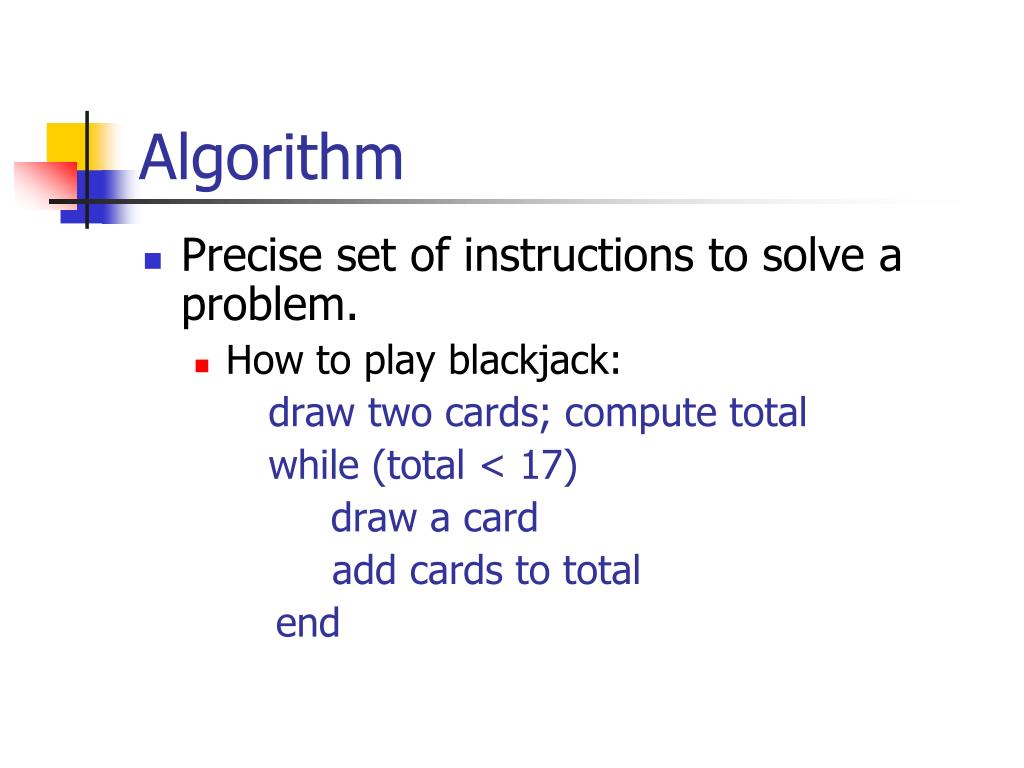 Algorithm

Precise set of instructions to solve a problem.

How to play blackjack:

draw two cards; compute total
while (total < 17)
draw a card
add cards to total
end